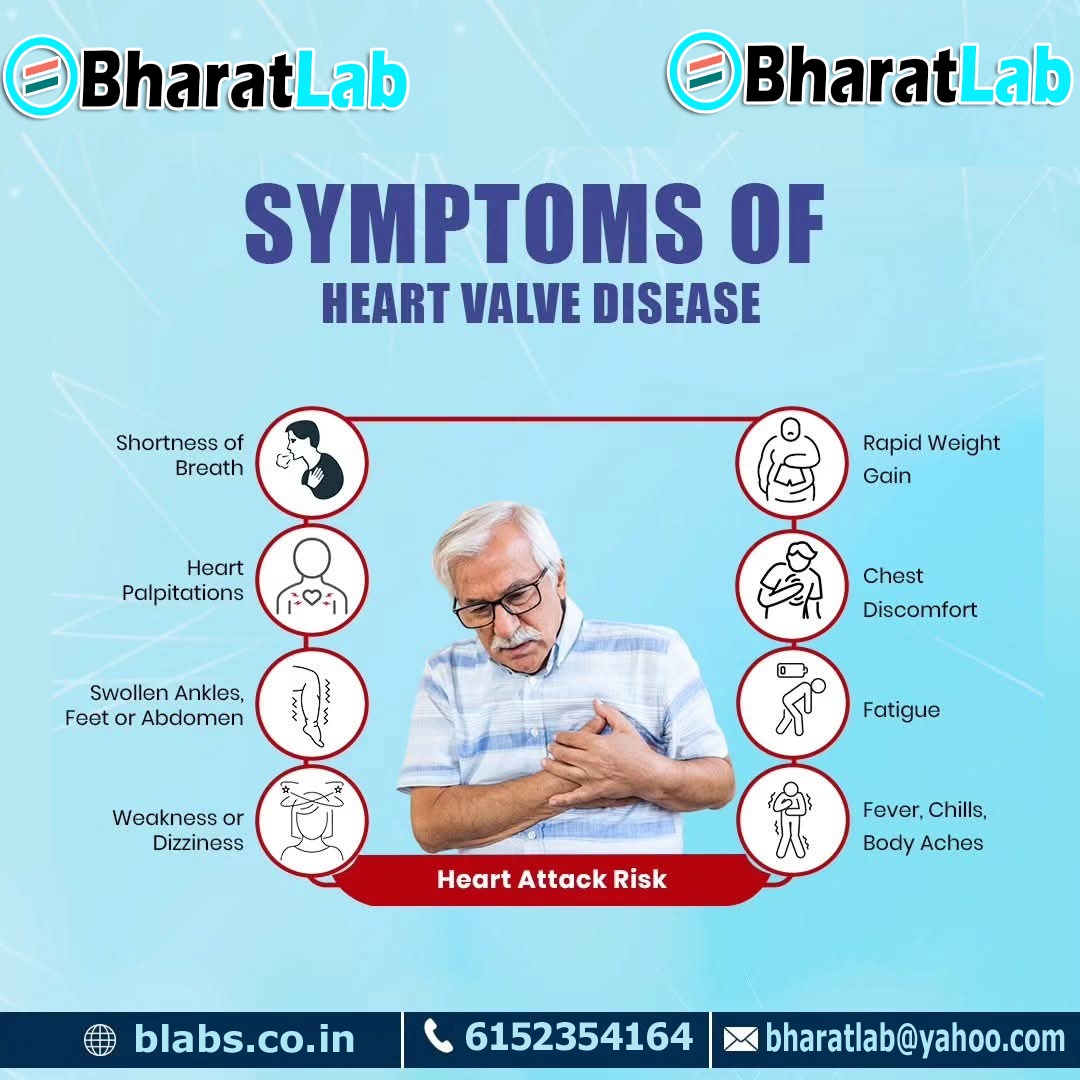 BharatLab

BharatLab

SYMPTOMS OF
HEART VALVE DISEASE

Shortness of Breath

Heart Palpitations

Swollen Ankles, Feet or Abdomen

Weakness or Dizziness

Rapid Weight Gain

Chest Discomfort

Fatigue

Fever, Chills, Body Aches

Heart Attack Risk

blabs.co.in

6152354164

bharatlab@yahoo.com